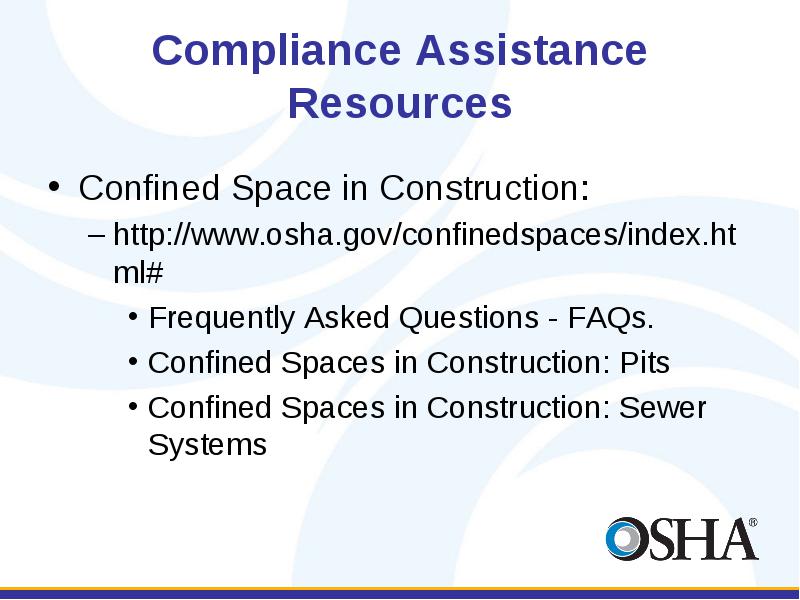 Compliance Assistance Resources

• Confined Space in Construction:
– http://www.osha.gov/confinedspaces/index.html#
• Frequently Asked Questions - FAQs.
• Confined Spaces in Construction: Pits
• Confined Spaces in Construction: Sewer Systems

OSHA®